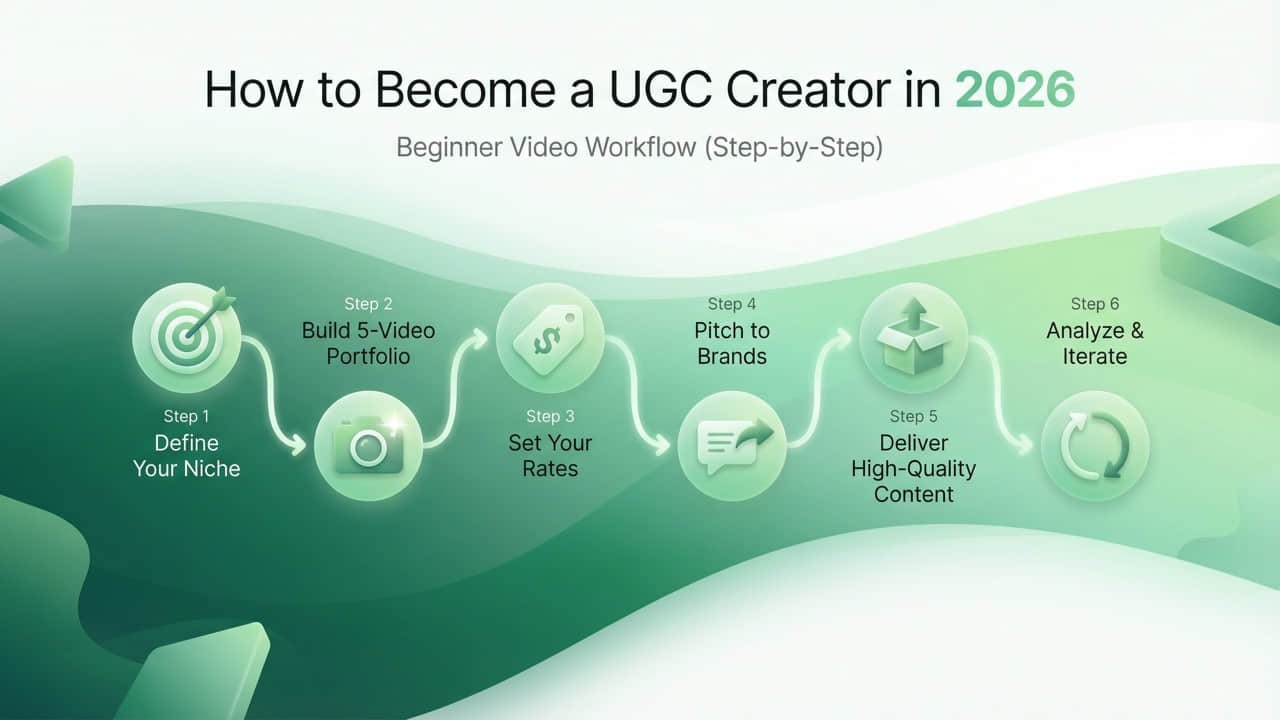 How to Become a UGC Creator in 2026

Beginner Video Workflow (Step-by-Step)

Step 1
Define Your Niche

Step 2
Build 5-Video Portfolio

Step 3
Set Your Rates

Step 4
Pitch to Brands

Step 5
Deliver High-Quality Content

Step 6
Analyze & Iterate